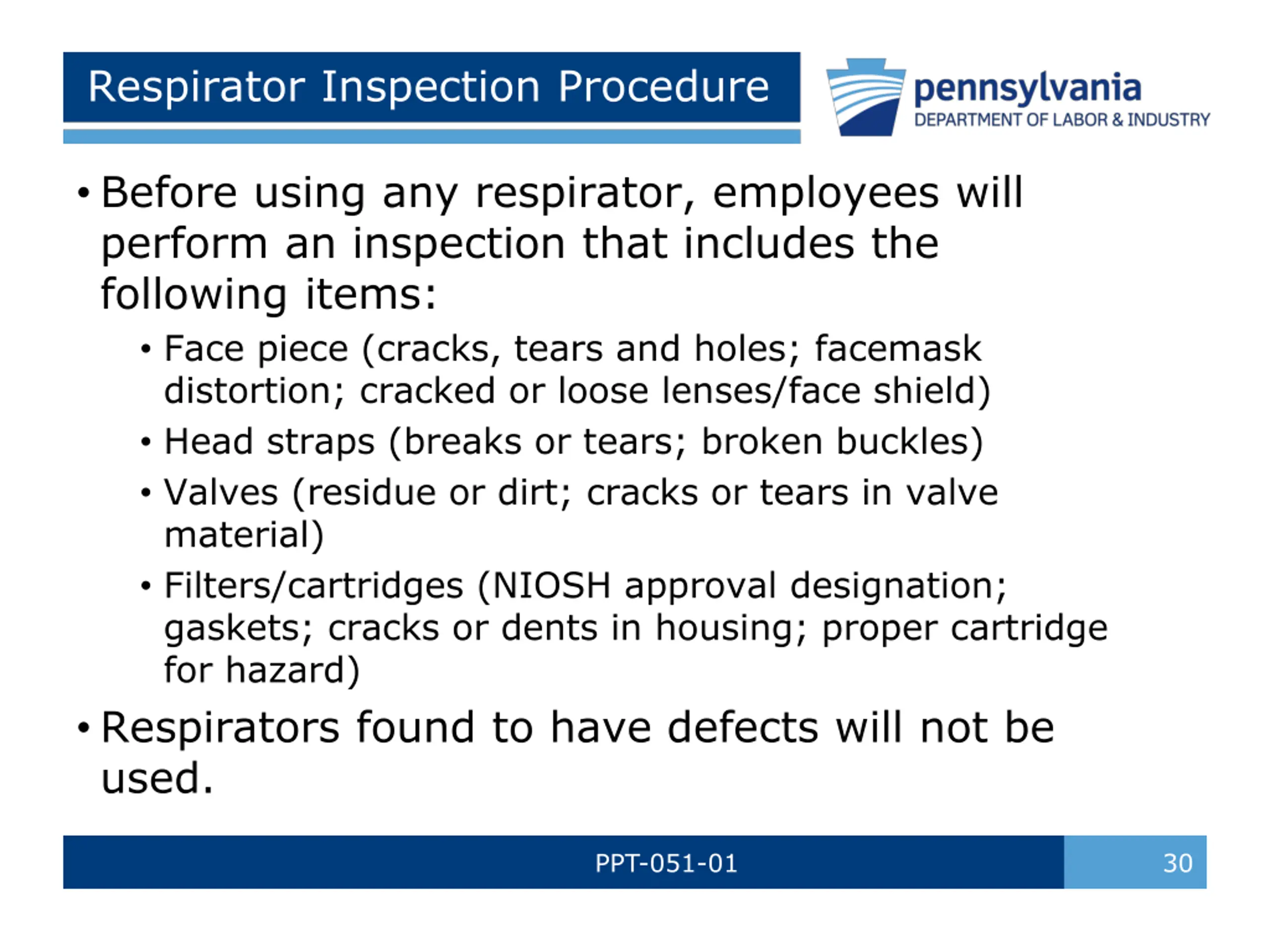 Respirator Inspection Procedure

pennsylvania
DEPARTMENT OF LABOR & INDUSTRY

• Before using any respirator, employees will perform an inspection that includes the following items:
  • Face piece (cracks, tears and holes; facemask distortion; cracked or loose lenses/face shield)
  • Head straps (breaks or tears; broken buckles)
  • Valves (residue or dirt; cracks or tears in valve material)
  • Filters/cartridges (NIOSH approval designation; gaskets; cracks or dents in housing; proper cartridge for hazard)
• Respirators found to have defects will not be used.

PPT-051-01

30